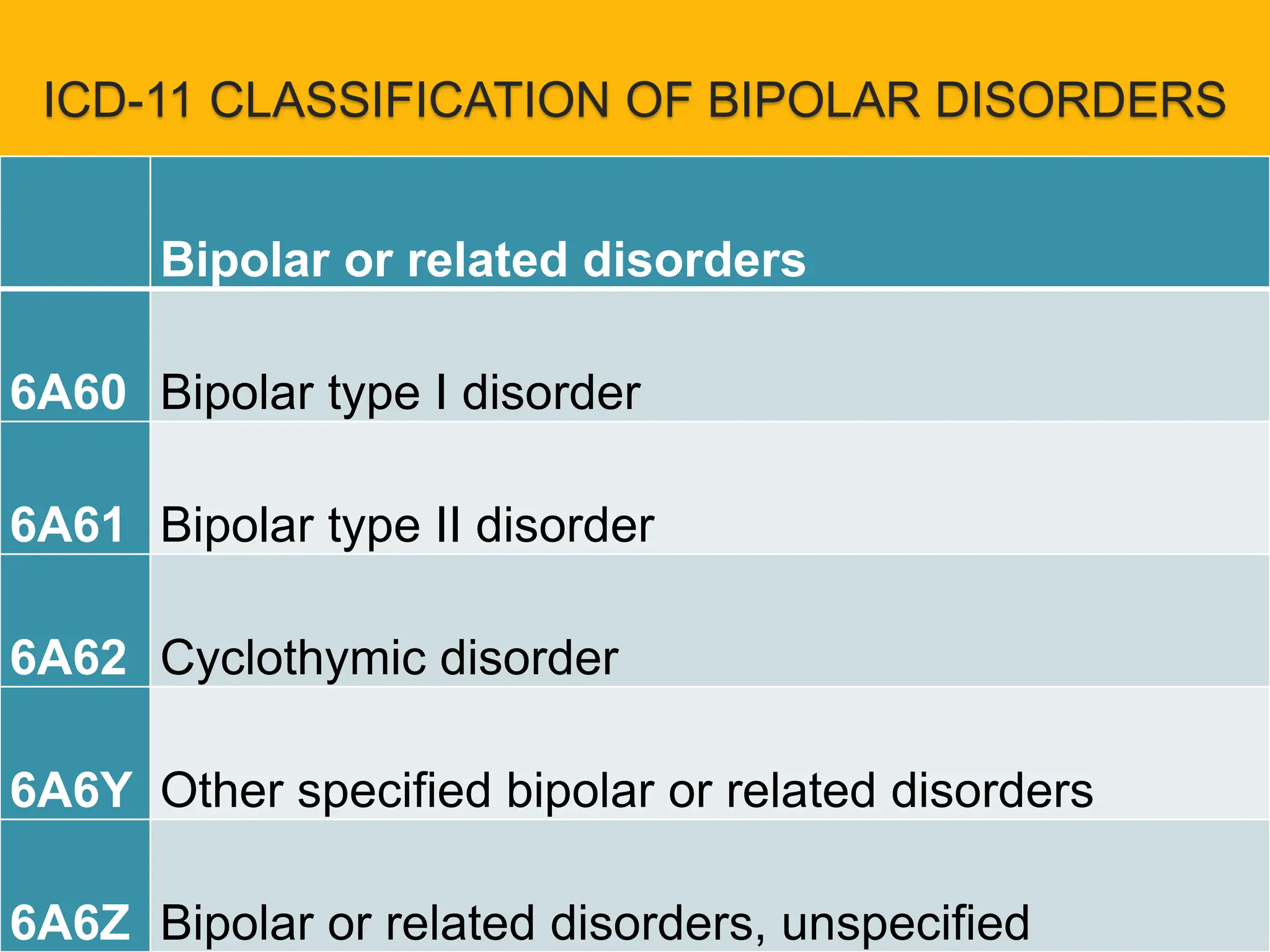 ICD-11 CLASSIFICATION OF BIPOLAR DISORDERS

| | Bipolar or related disorders |
|---|---|
| 6A60 | Bipolar type I disorder |
| 6A61 | Bipolar type II disorder |
| 6A62 | Cyclothymic disorder |
| 6A6Y | Other specified bipolar or related disorders |
| 6A6Z | Bipolar or related disorders, unspecified |